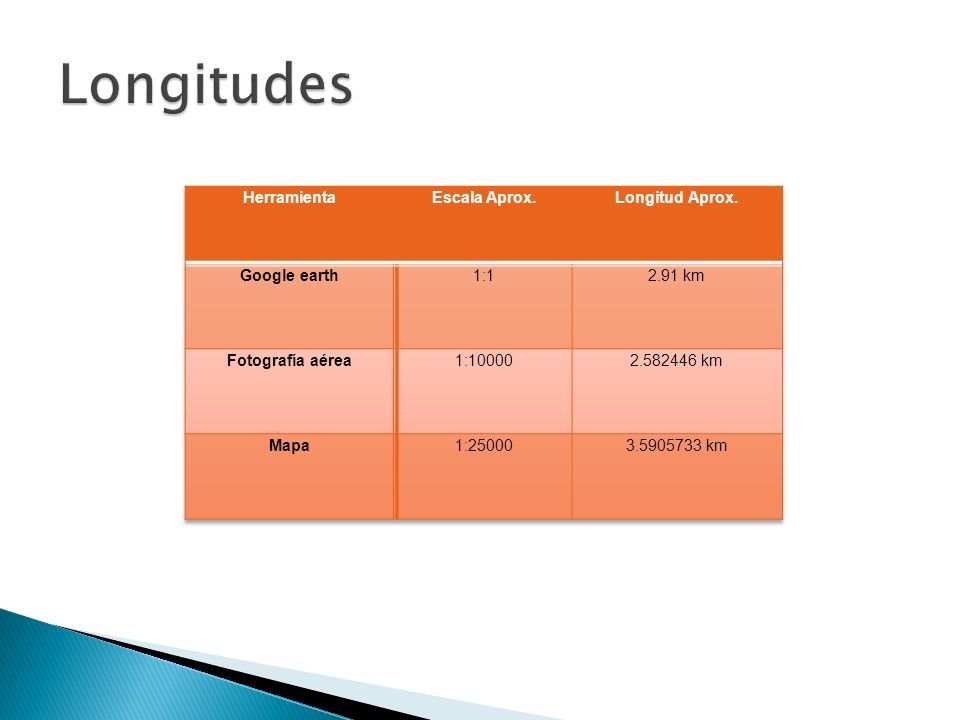 Longitudes

| Herramienta | Escala Aprox. | Longitud Aprox. |
|---|---|---|
| Google earth | 1:1 | 2.91 km |
| Fotografía aérea | 1:10000 | 2.582446 km |
| Mapa | 1:25000 | 3.5905733 km |